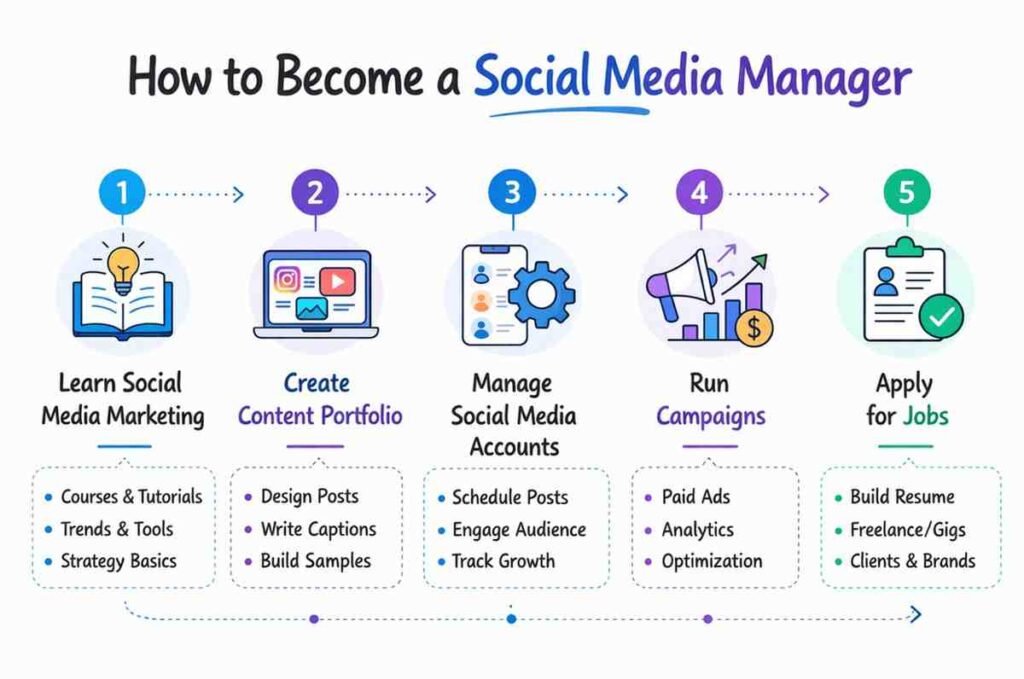 How to Become a Social Media Manager

1

Learn Social Media Marketing

- Courses & Tutorials
- Trends & Tools
- Strategy Basics

2

Create Content Portfolio

- Design Posts
- Write Captions
- Build Samples

3

Manage Social Media Accounts

- Schedule Posts
- Engage Audience
- Track Growth

4

Run Campaigns

- Paid Ads
- Analytics
- Optimization

5

Apply for Jobs

- Build Resume
- Freelance/Gigs
- Clients & Brands